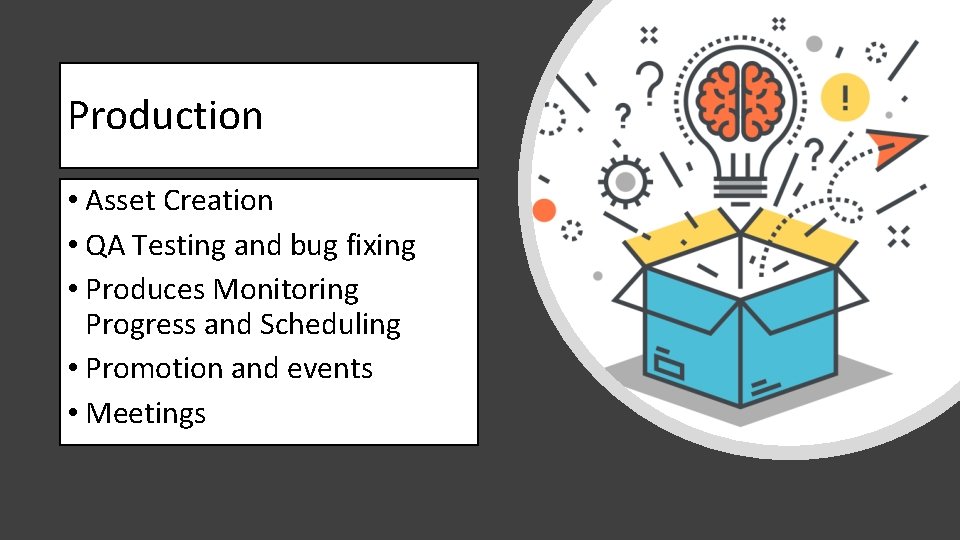 Production

• Asset Creation
• QA Testing and bug fixing
• Produces Monitoring Progress and Scheduling
• Promotion and events
• Meetings

? ? ? !